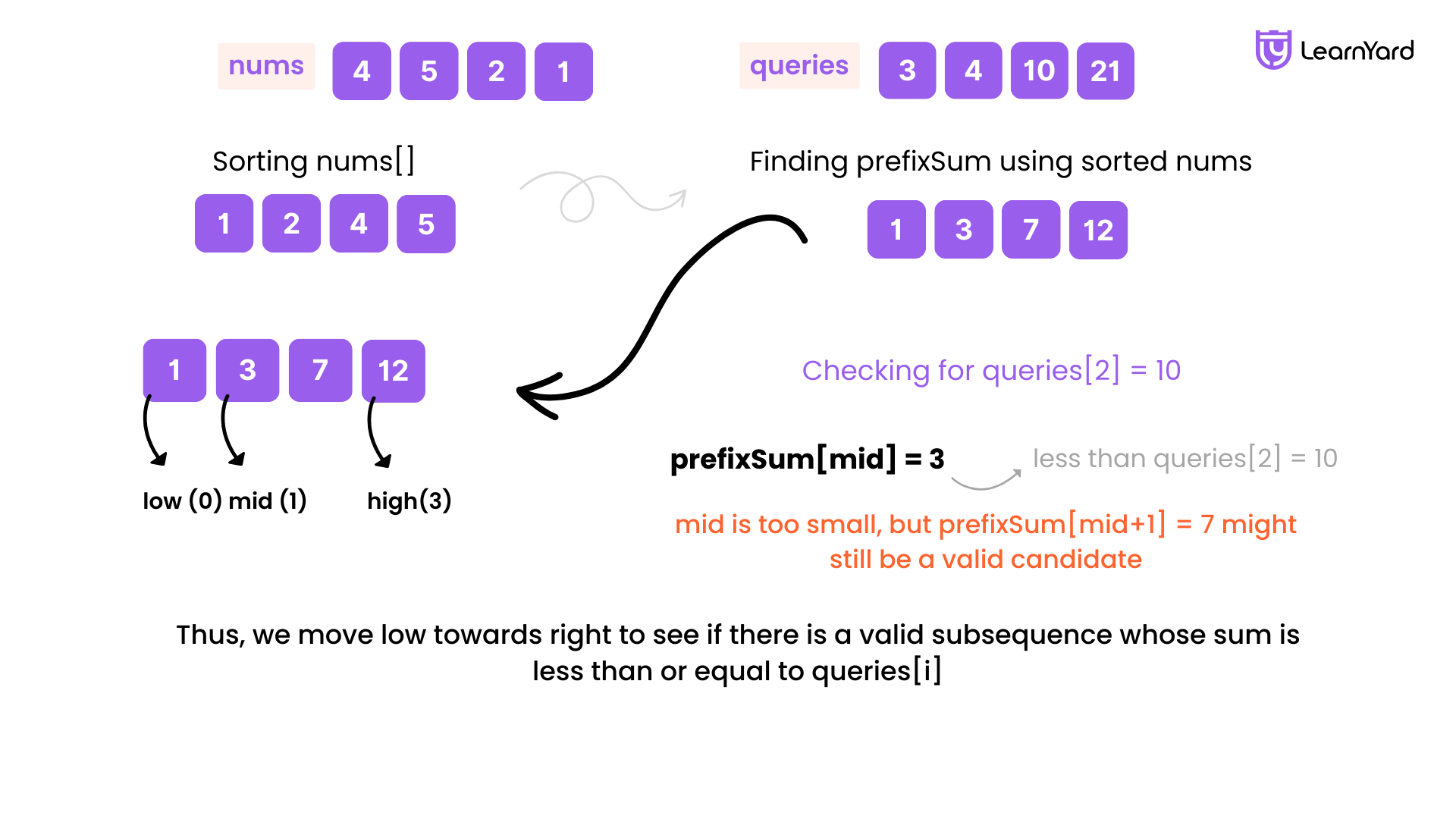 nums 4 5 2 1

queries 3 4 10 21

LearnYard

Sorting nums[]

1 2 4 5

Finding prefixSum using sorted nums

1 3 7 12

1 3 7 12

low (0) mid (1) high(3)

Checking for queries[2] = 10

prefixSum[mid] = 3

less than queries[2] = 10

mid is too small, but prefixSum[mid+1] = 7 might still be a valid candidate

Thus, we move low towards right to see if there is a valid subsequence whose sum is less than or equal to queries[i]